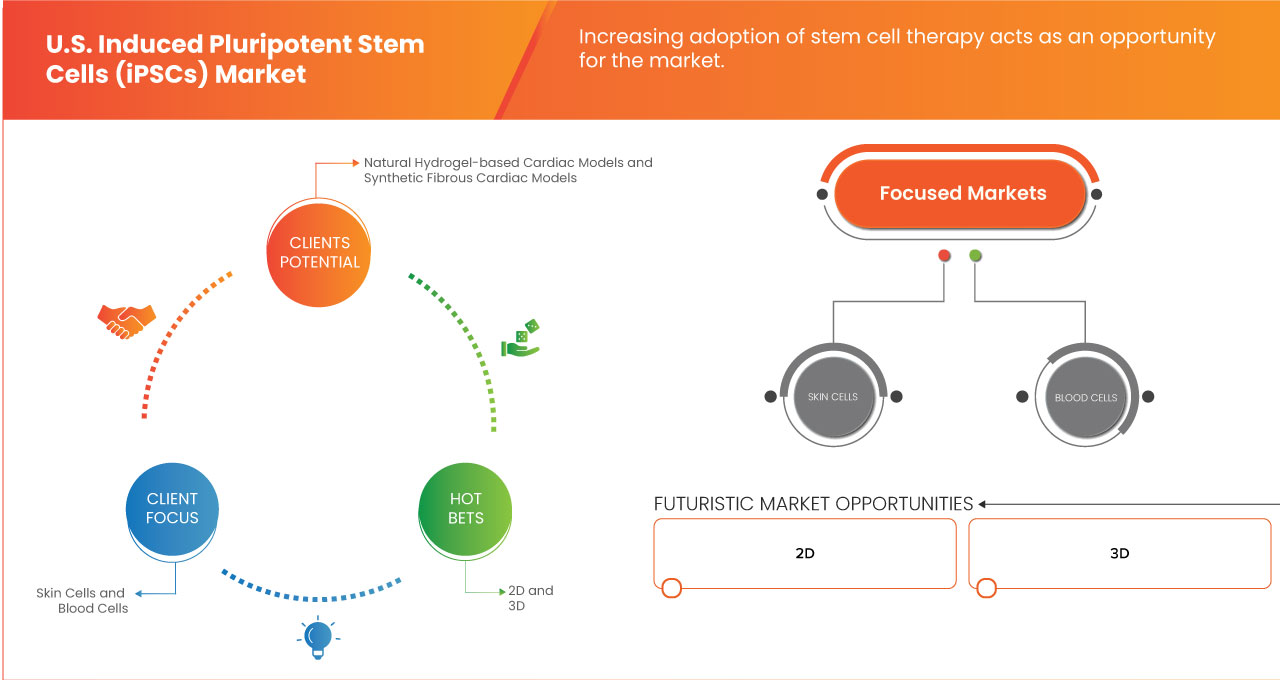 U.S. Induced Pluripotent Stem Cells (iPSCs) Market

Increasing adoption of stem cell therapy acts as an opportunity for the market.

Natural Hydrogel-based Cardiac Models and Synthetic Fibrous Cardiac Models

CLIENTS POTENTIAL

CLIENT FOCUS

HOT BETS

Skin Cells and Blood Cells

2D and 3D

Focused Markets

SKIN CELLS

BLOOD CELLS

FUTURISTIC MARKET OPPORTUNITIES

2D

3D